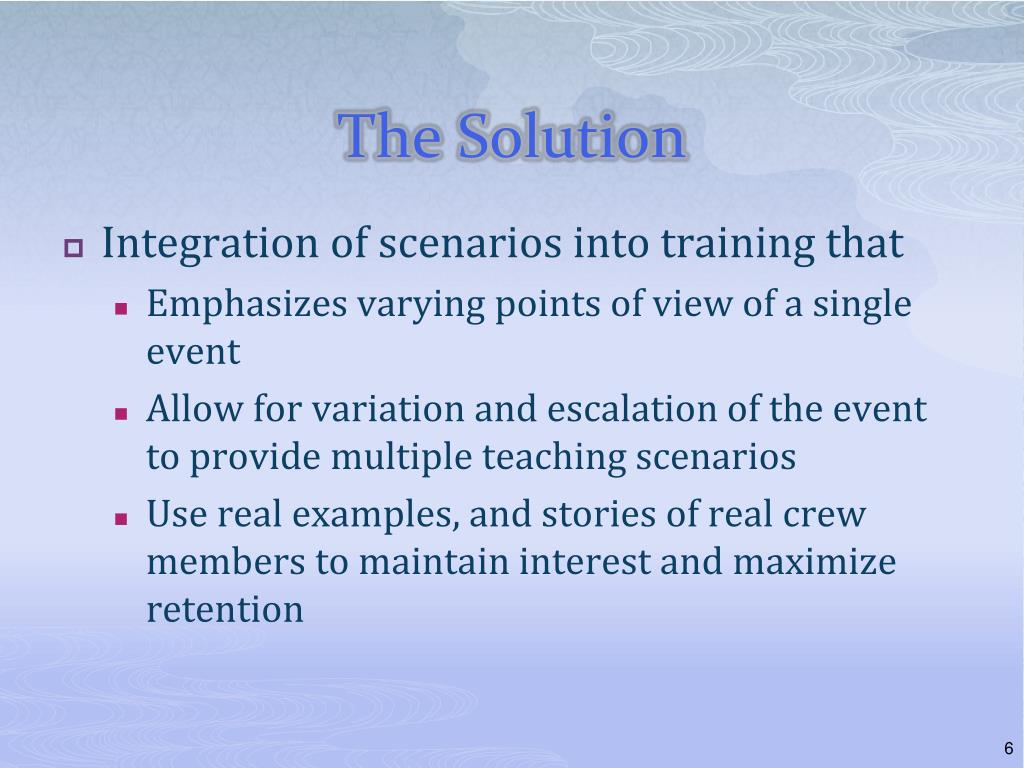 The Solution

Integration of scenarios into training that

Emphasizes varying points of view of a single event

Allow for variation and escalation of the event to provide multiple teaching scenarios

Use real examples, and stories of real crew members to maintain interest and maximize retention

6